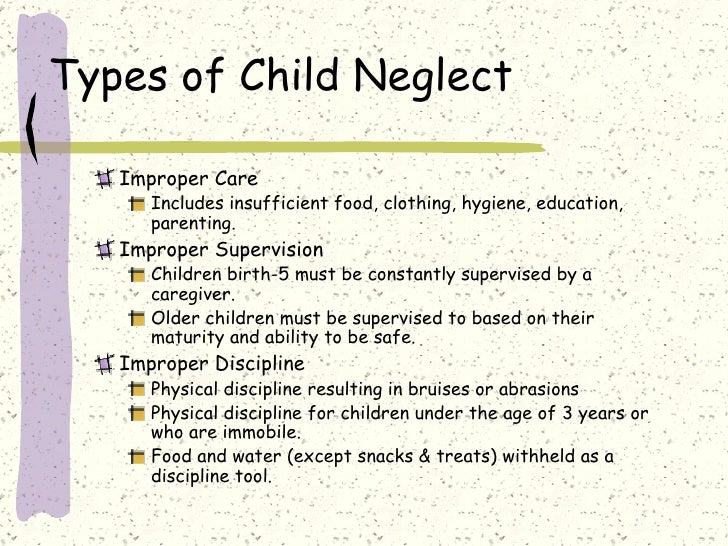 Types of Child Neglect

Improper Care

Includes insufficient food, clothing, hygiene, education, parenting.

Improper Supervision

Children birth-5 must be constantly supervised by a caregiver.

Older children must be supervised to based on their maturity and ability to be safe.

Improper Discipline

Physical discipline resulting in bruises or abrasions

Physical discipline for children under the age of 3 years or who are immobile.

Food and water (except snacks & treats) withheld as a discipline tool.